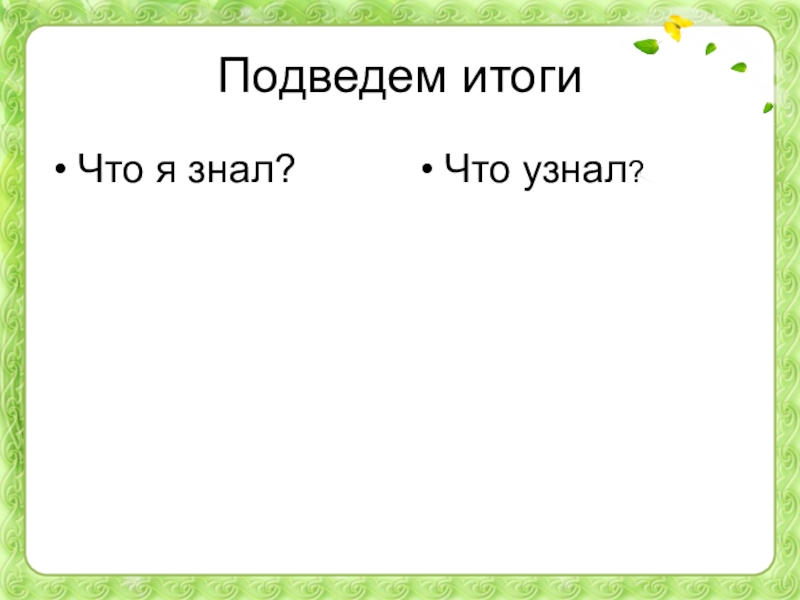 Подведем итоги

• Что я знал?

• Что узнал?